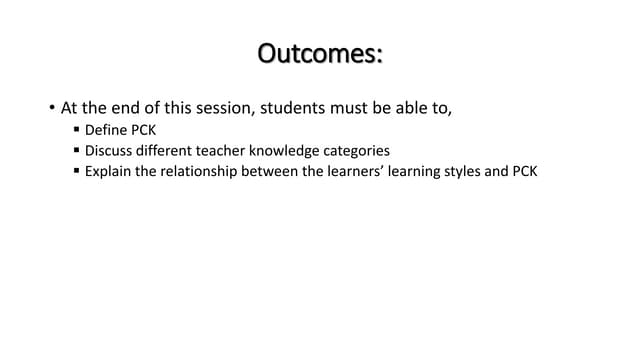 Outcomes:

• At the end of this session, students must be able to,
  ▪ Define PCK
  ▪ Discuss different teacher knowledge categories
  ▪ Explain the relationship between the learners' learning styles and PCK